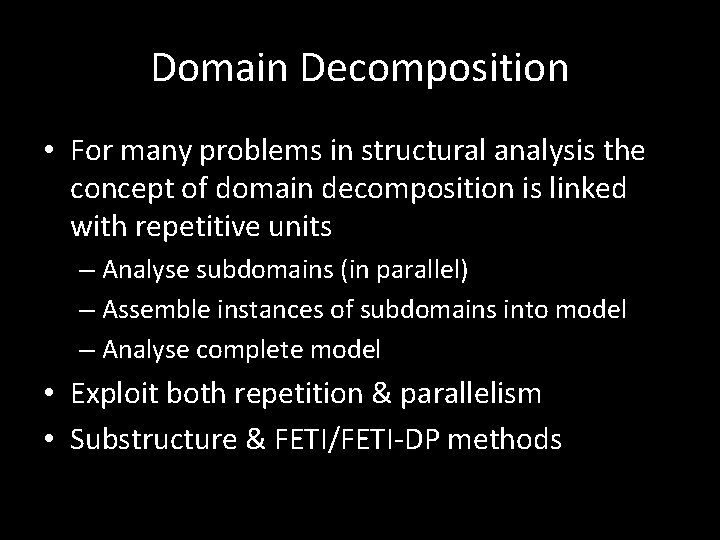 Domain Decomposition

• For many problems in structural analysis the concept of domain decomposition is linked with repetitive units
– Analyse subdomains (in parallel)
– Assemble instances of subdomains into model
– Analyse complete model
• Exploit both repetition & parallelism
• Substructure & FETI/FETI-DP methods